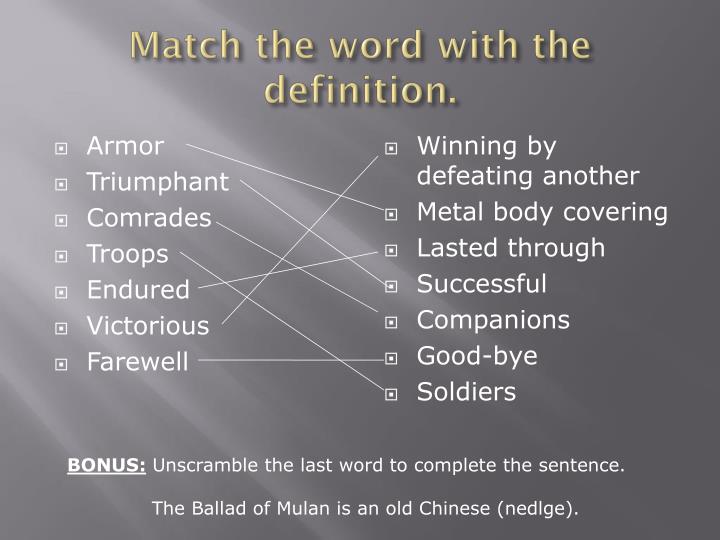 Match the word with the definition.

Armor
Triumphant
Comrades
Troops
Endured
Victorious
Farewell

Winning by defeating another
Metal body covering
Lasted through
Successful
Companions
Good-bye
Soldiers

BONUS: Unscramble the last word to complete the sentence.

The Ballad of Mulan is an old Chinese (nedlge).